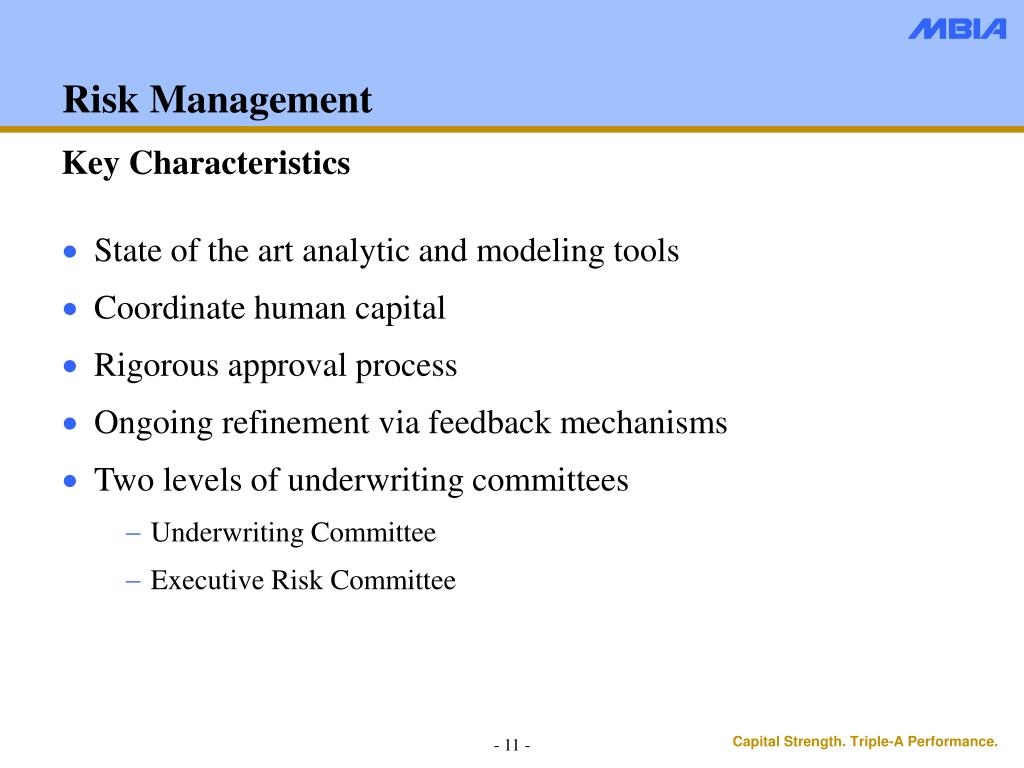 MBIA

Risk Management

Key Characteristics

• State of the art analytic and modeling tools
• Coordinate human capital
• Rigorous approval process
• Ongoing refinement via feedback mechanisms
• Two levels of underwriting committees
– Underwriting Committee
– Executive Risk Committee

- 11 -

Capital Strength. Triple-A Performance.